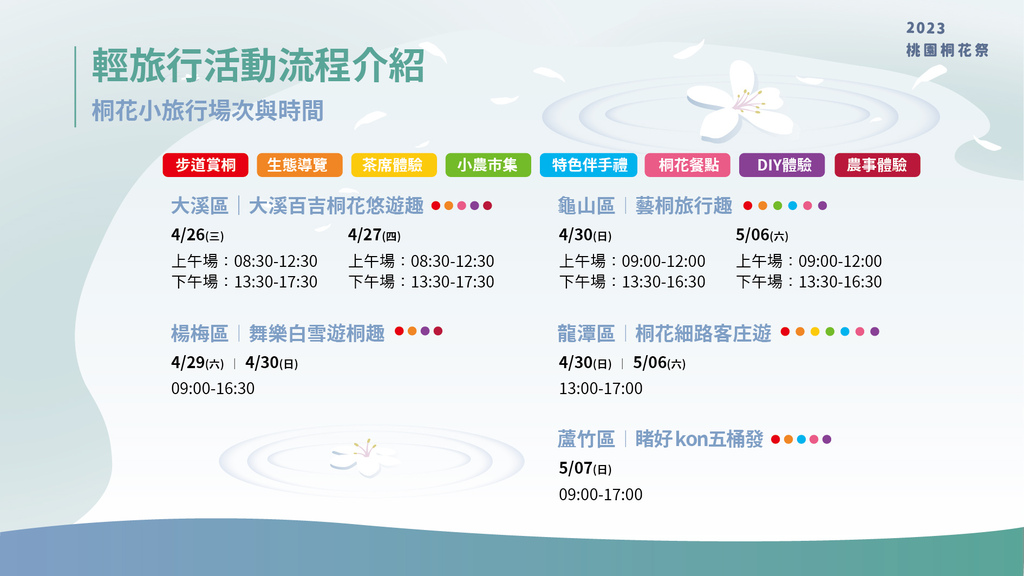 2023
桃園桐花祭

輕旅行活動流程介紹

桐花小旅行場次與時間

步道賞桐　生態導覽　茶席體驗　小農市集　特色伴手禮　桐花餐點　DIY體驗　農事體驗

大溪區｜大溪百吉桐花悠遊趣

4/26(三)
上午場：08:30-12:30
下午場：13:30-17:30

4/27(四)
上午場：08:30-12:30
下午場：13:30-17:30

楊梅區｜舞樂白雪遊桐趣

4/29(六) | 4/30(日)
09:00-16:30

龜山區｜藝桐旅行趣

4/30(日)
上午場：09:00-12:00
下午場：13:30-16:30

5/06(六)
上午場：09:00-12:00
下午場：13:30-16:30

龍潭區｜桐花細路客庄遊

4/30(日) | 5/06(六)
13:00-17:00

蘆竹區｜睹好kon五桶發

5/07(日)
09:00-17:00